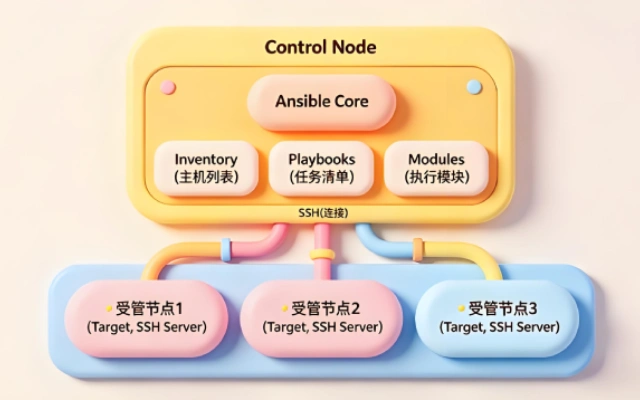 Control Node

Ansible Core

Inventory
(主机列表)

Playbooks
(任务清单)

Modules
(执行模块)

SSH(连接)

受管节点1
(Target, SSH Server)

受管节点2
(Target, SSH Server)

受管节点3
(Target, SSH Server)